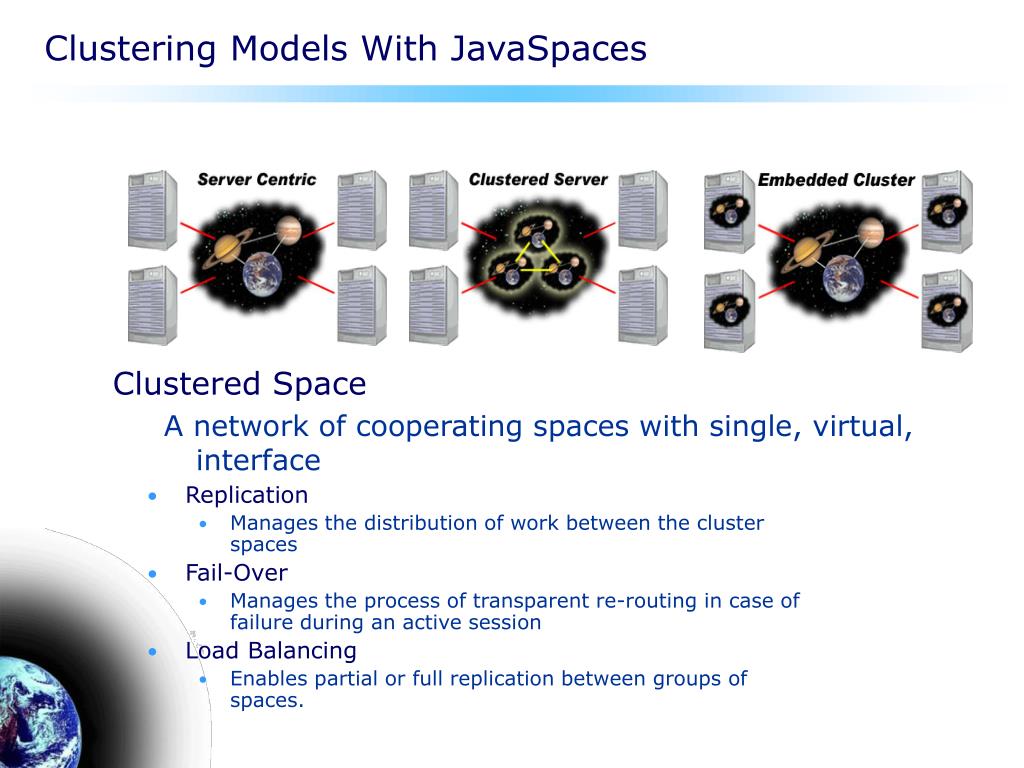 Clustering Models With JavaSpaces

Server Centric
Clustered Server
Embedded Cluster

Clustered Space

A network of cooperating spaces with single, virtual, interface

• Replication
  • Manages the distribution of work between the cluster spaces
• Fail-Over
  • Manages the process of transparent re-routing in case of failure during an active session
• Load Balancing
  • Enables partial or full replication between groups of spaces.